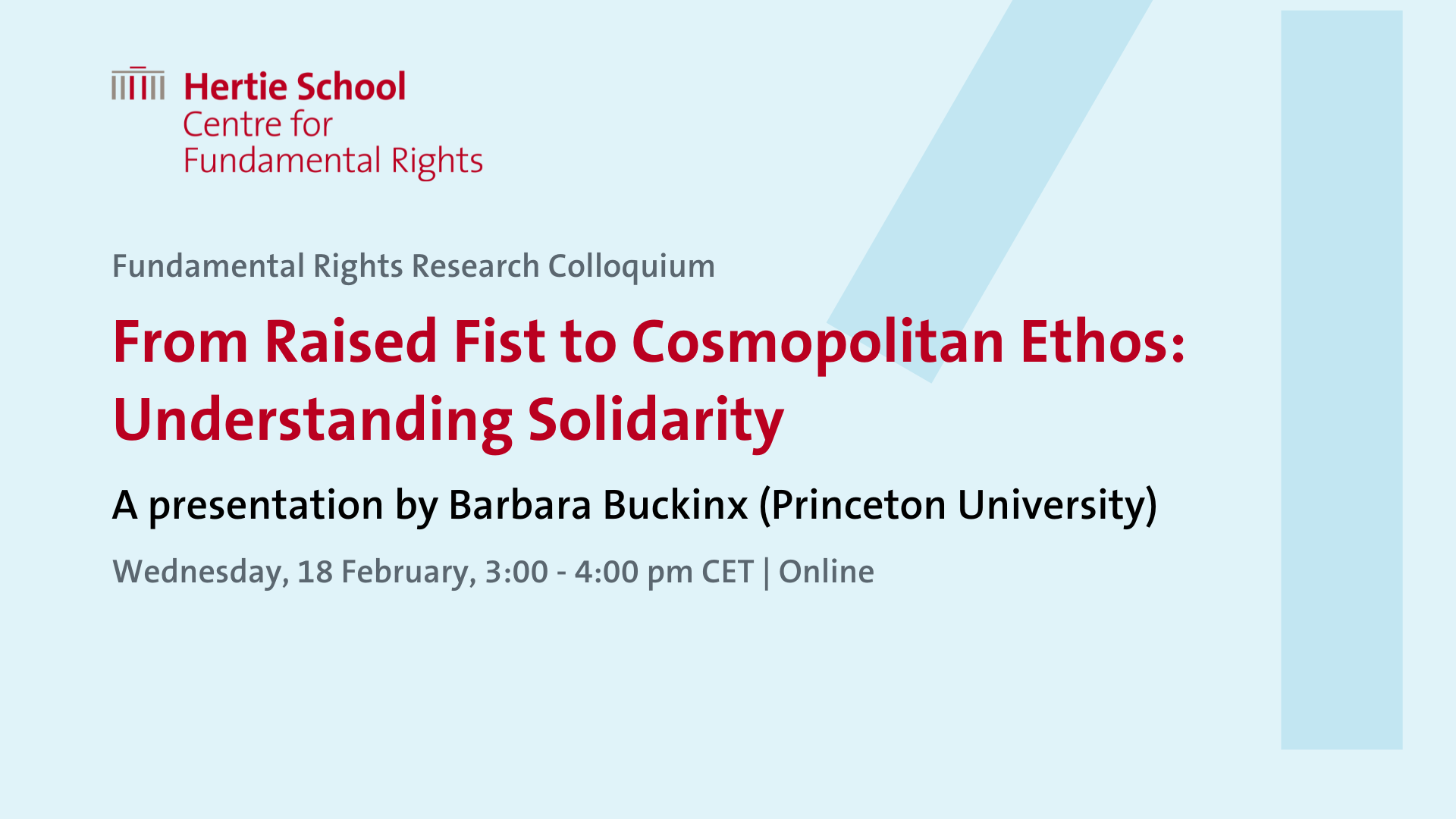 Hertie School
Centre for
Fundamental Rights

Fundamental Rights Research Colloquium

From Raised Fist to Cosmopolitan Ethos: Understanding Solidarity

A presentation by Barbara Buckinx (Princeton University)

Wednesday, 18 February, 3:00 - 4:00 pm CET | Online